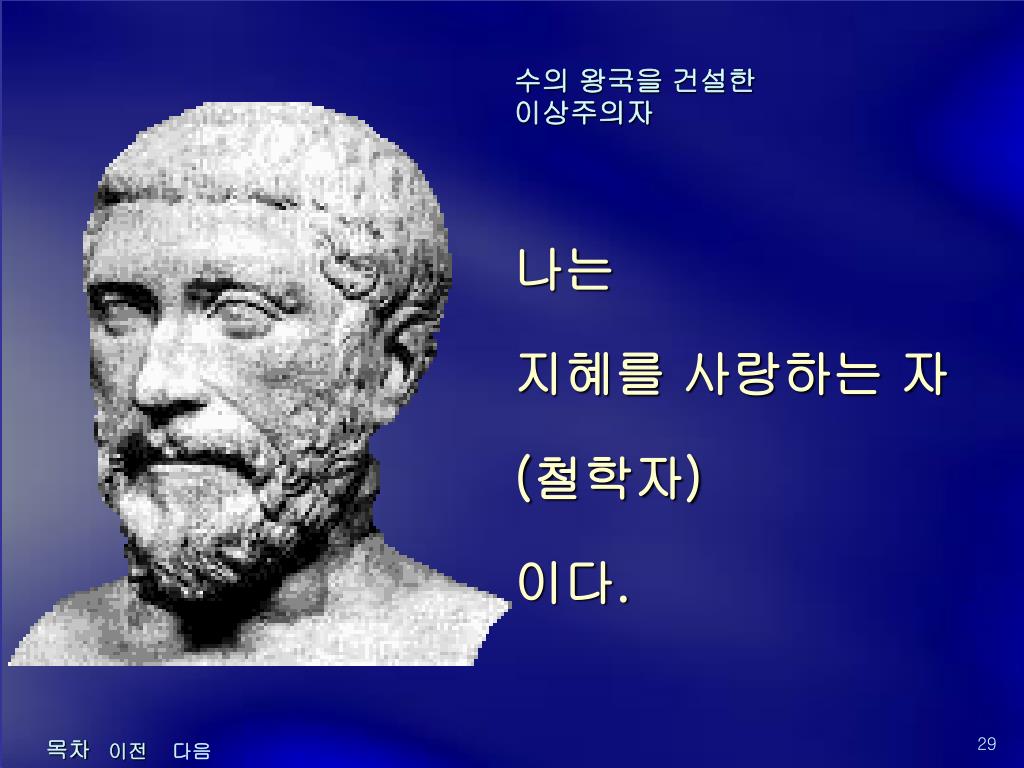 수의 왕국을 건설한
이상주의자

나는

지혜를 사랑하는 자

(철학자)

이다.

목차 이전 다음

29